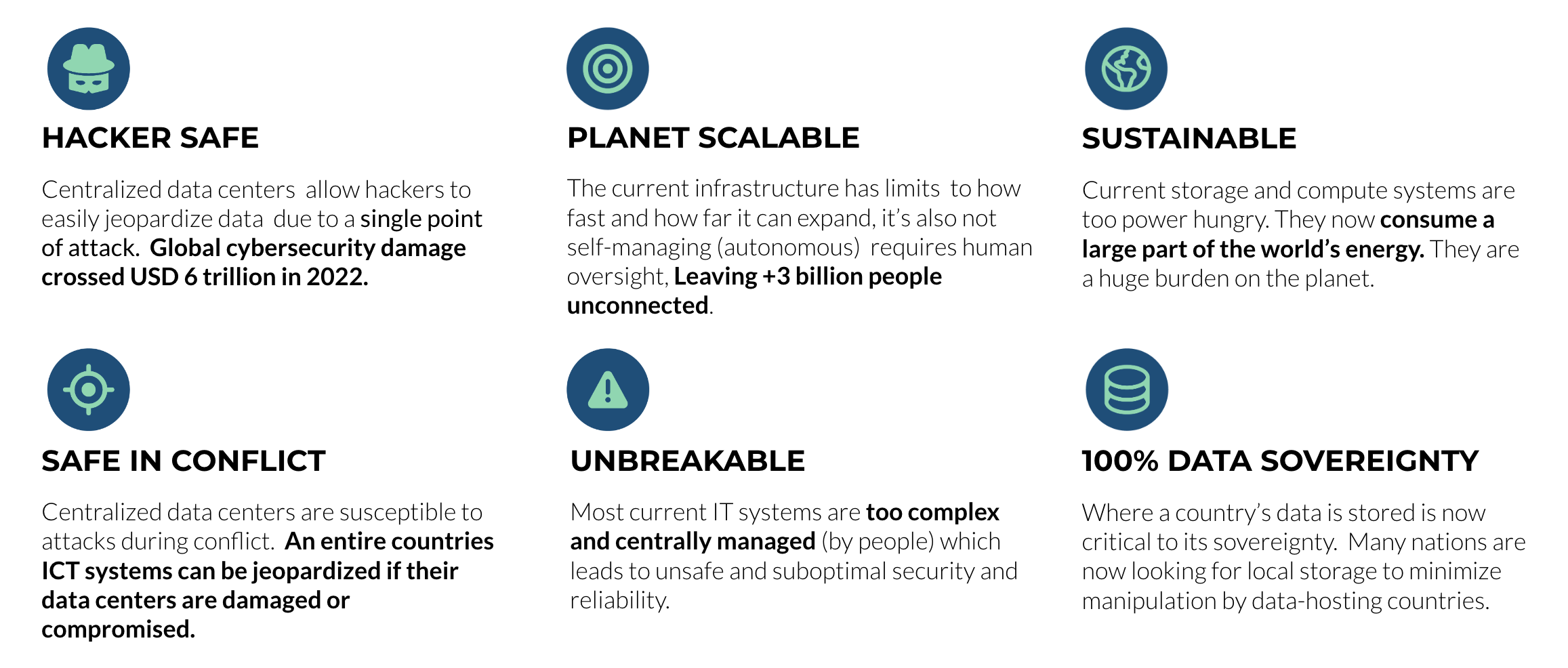 HACKER SAFE

Centralized data centers allow hackers to easily jeopardize data due to a single point of attack. Global cybersecurity damage crossed USD 6 trillion in 2022.

PLANET SCALABLE

The current infrastructure has limits to how fast and how far it can expand, it's also not self-managing (autonomous) requires human oversight, Leaving +3 billion people unconnected.

SUSTAINABLE

Current storage and compute systems are too power hungry. They now consume a large part of the world's energy. They are a huge burden on the planet.

SAFE IN CONFLICT

Centralized data centers are susceptible to attacks during conflict. An entire countries ICT systems can be jeopardized if their data centers are damaged or compromised.

UNBREAKABLE

Most current IT systems are too complex and centrally managed (by people) which leads to unsafe and suboptimal security and reliability.

100% DATA SOVEREIGNTY

Where a country's data is stored is now critical to its sovereignty. Many nations are now looking for local storage to minimize manipulation by data-hosting countries.